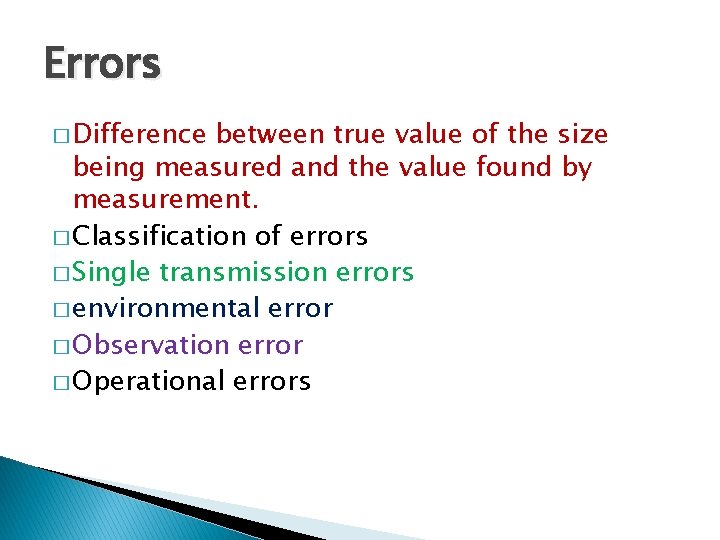 Errors

□ Difference between true value of the size being measured and the value found by measurement.
□ Classification of errors
□ Single transmission errors
□ environmental error
□ Observation error
□ Operational errors